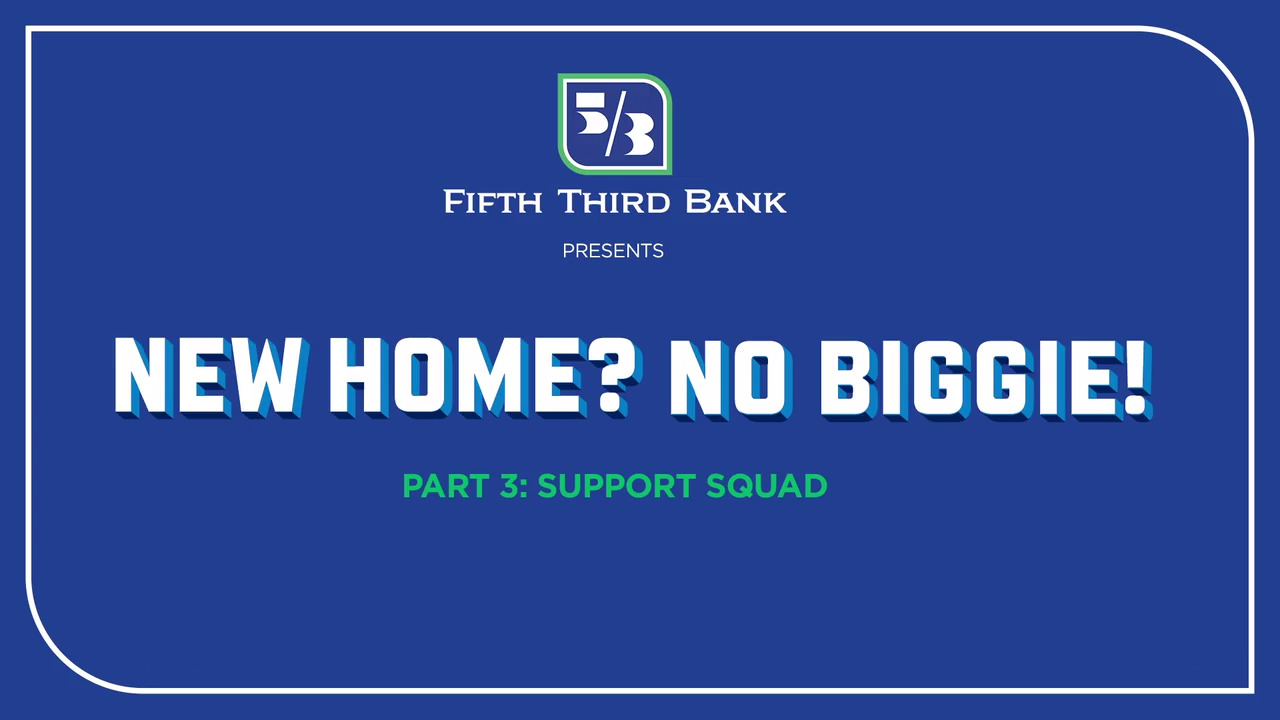 5/3

FIFTH THIRD BANK

PRESENTS

NEW HOME? NO BIGGIE!

PART 3: SUPPORT SQUAD